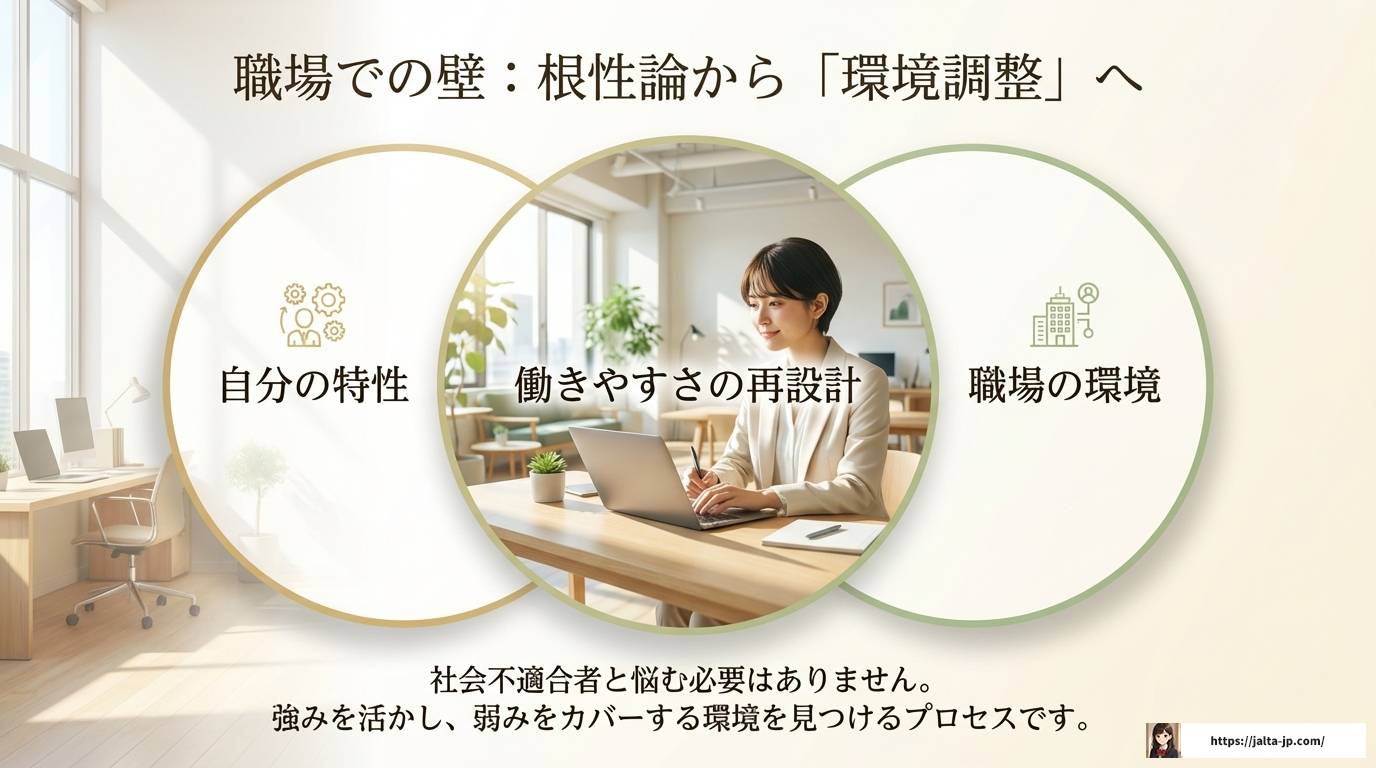 職場での壁：根性論から「環境調整」へ

自分の特性

働きやすさの再設計

職場の環境

社会不適合者と悩む必要はありません。
強みを活かし、弱みをカバーする環境を見つけるプロセスです。

https://jalta-jp.com/